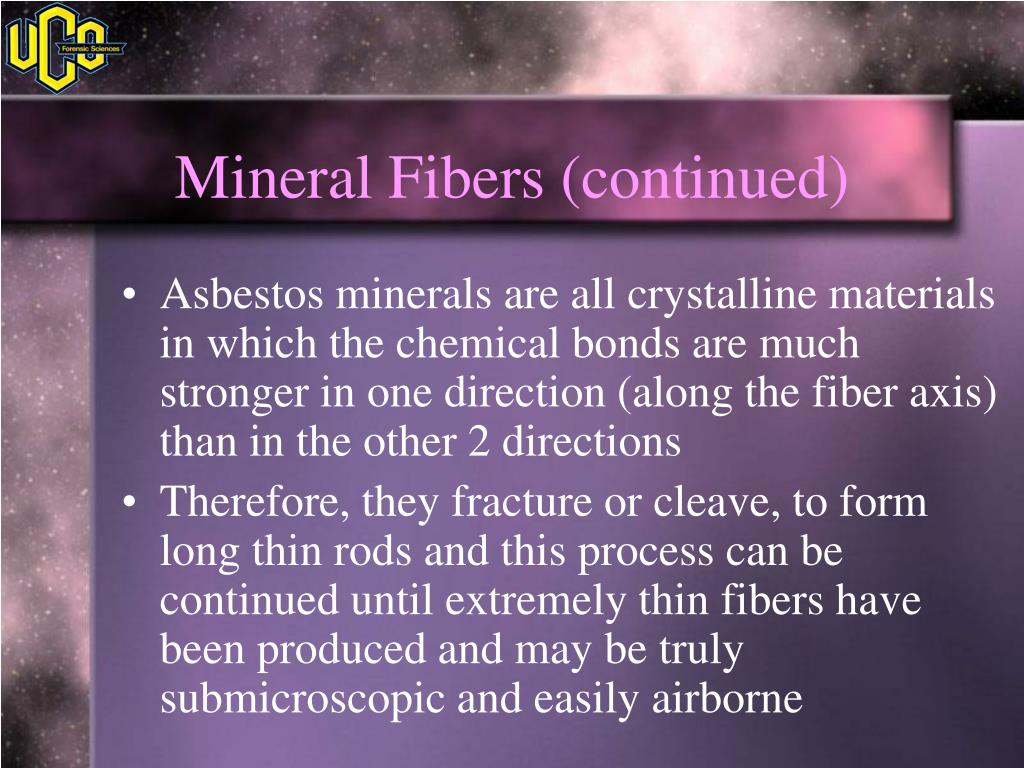 UCO Forensic Sciences

Mineral Fibers (continued)

• Asbestos minerals are all crystalline materials in which the chemical bonds are much stronger in one direction (along the fiber axis) than in the other 2 directions

• Therefore, they fracture or cleave, to form long thin rods and this process can be continued until extremely thin fibers have been produced and may be truly submicroscopic and easily airborne